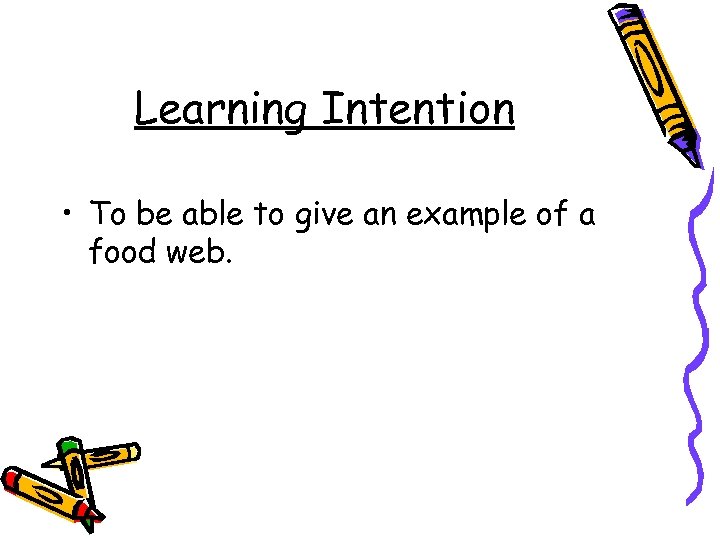 Learning Intention

• To be able to give an example of a food web.